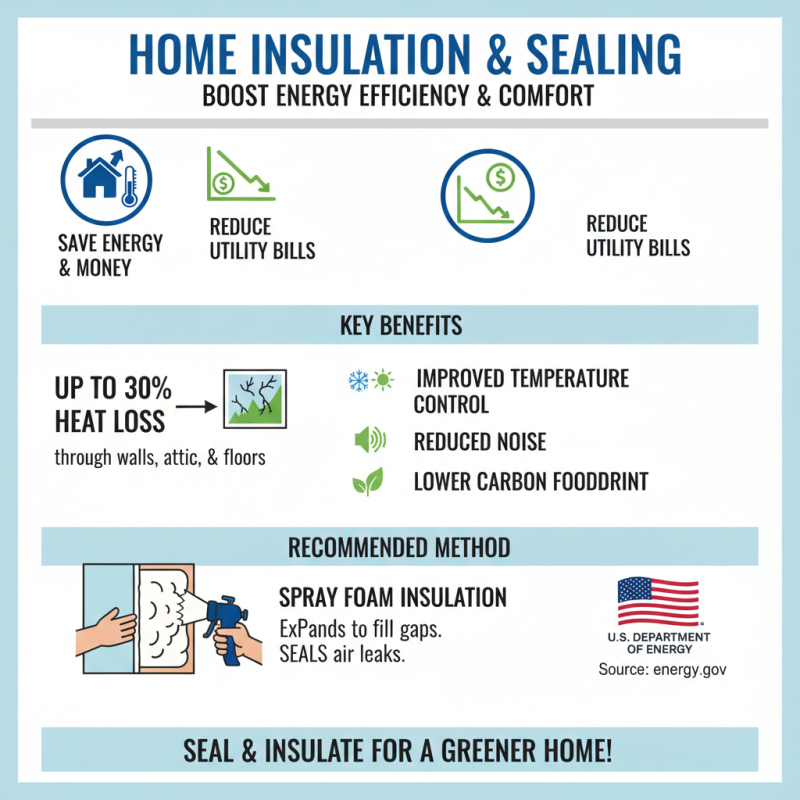 HOME INSULATION & SEALING
BOOST ENERGY EFFICIENCY & COMFORT

SAVE ENERGY & MONEY

REDUCE UTILITY BILLS

REDUCE UTILITY BILLS

KEY BENEFITS

UP TO 30% HEAT LOSS
through walls, attic, & floors

IMPROVED TEMPERATURE CONTROL

REDUCED NOISE

LOWER CARBON FOODDRINT

RECOMMENDED METHOD

SPRAY FOAM INSULATION
ExPands to fill gaps.
SEALS air leaks.

U.S. DEPARTMENT OF ENERGY
Source: energy.gov

SEAL & INSULATE FOR A GREENER HOME!